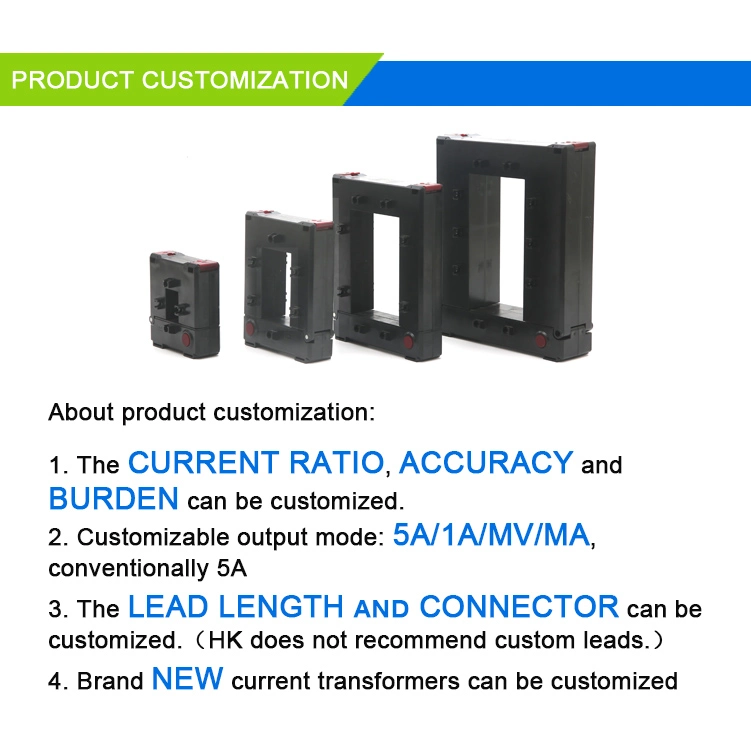 PRODUCT CUSTOMIZATION

About product customization:

1. The CURRENT RATIO, ACCURACY and BURDEN can be customized.

2. Customizable output mode: 5A/1A/MV/MA, conventionally 5A

3. The LEAD LENGTH AND CONNECTOR can be customized.（HK does not recommend custom leads.）

4. Brand NEW current transformers can be customized